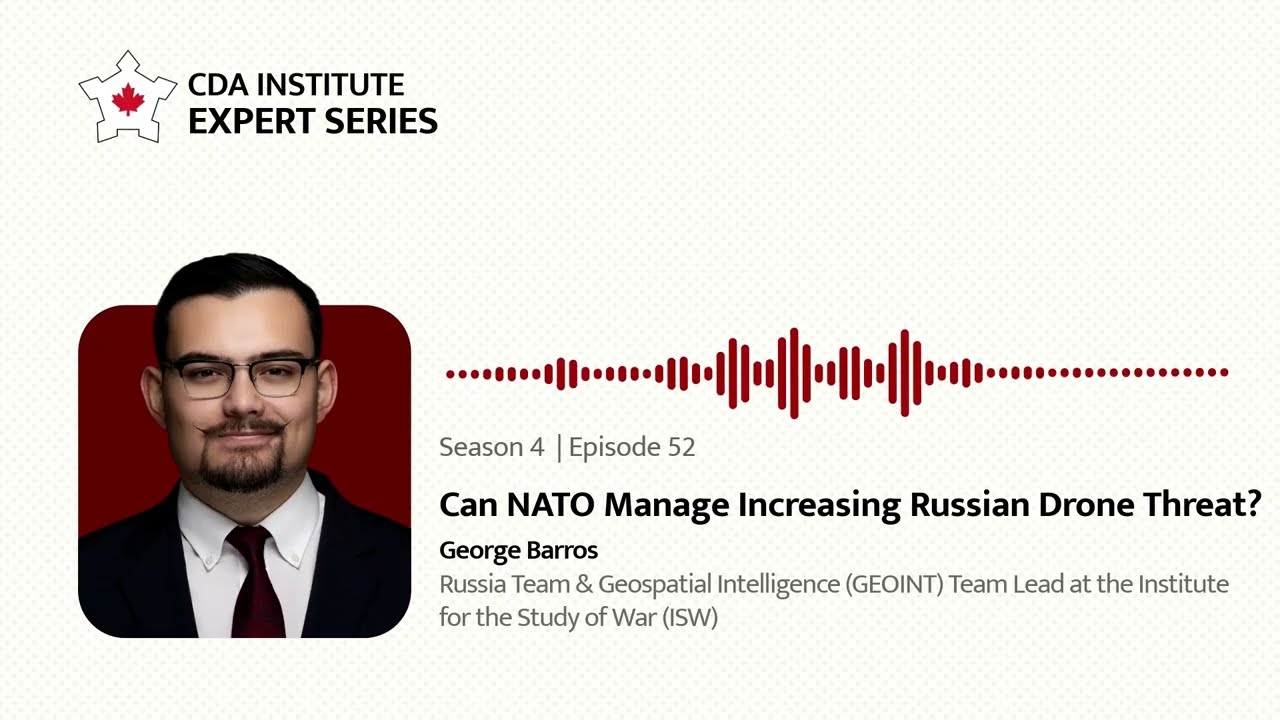 CDA INSTITUTE
EXPERT SERIES

Season 4 | Episode 52

Can NATO Manage Increasing Russian Drone Threat?

George Barros

Russia Team & Geospatial Intelligence (GEOINT) Team Lead at the Institute for the Study of War (ISW)